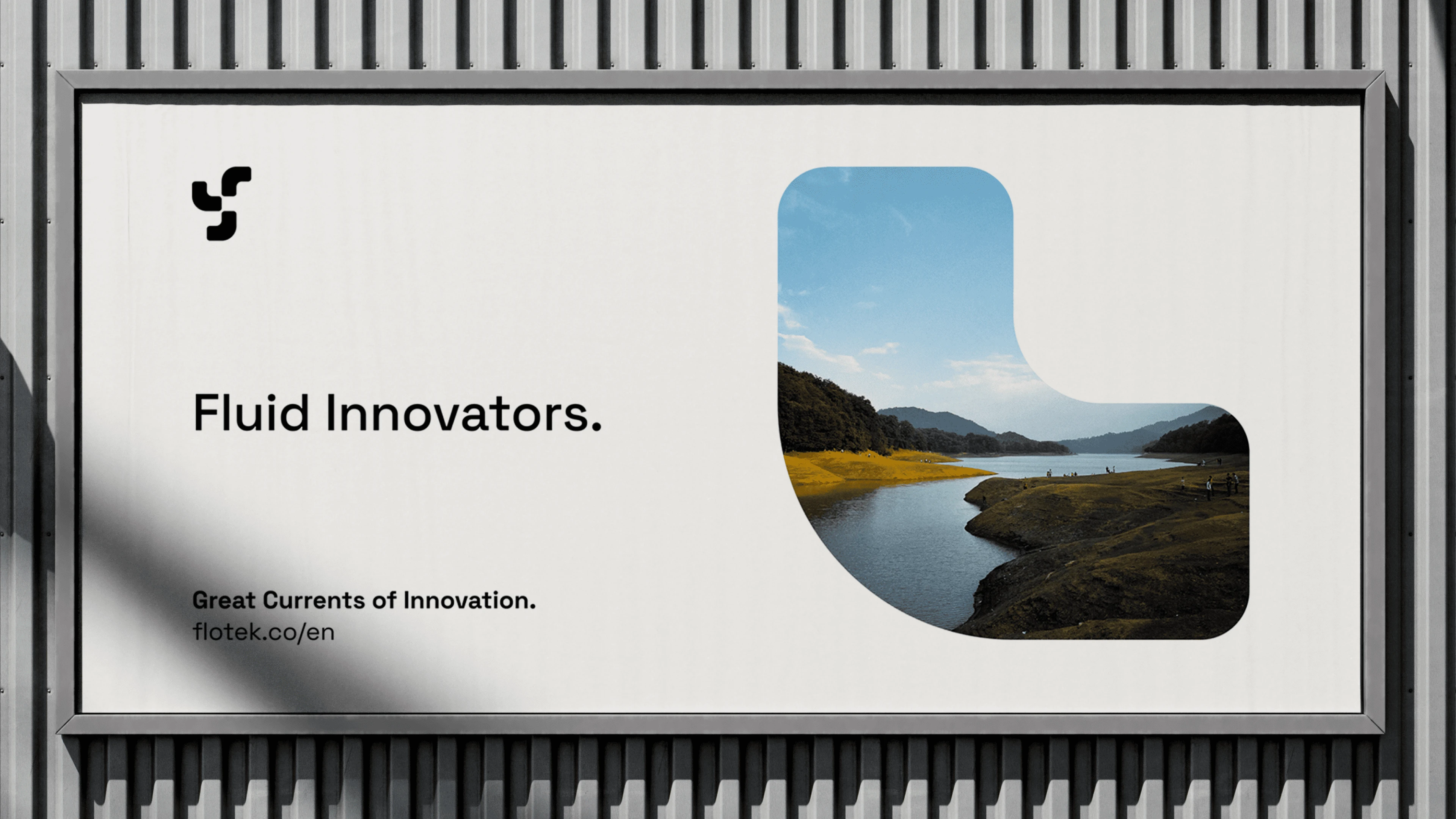 Fluid Innovators.

Great Currents of Innovation.
flotek.co/en